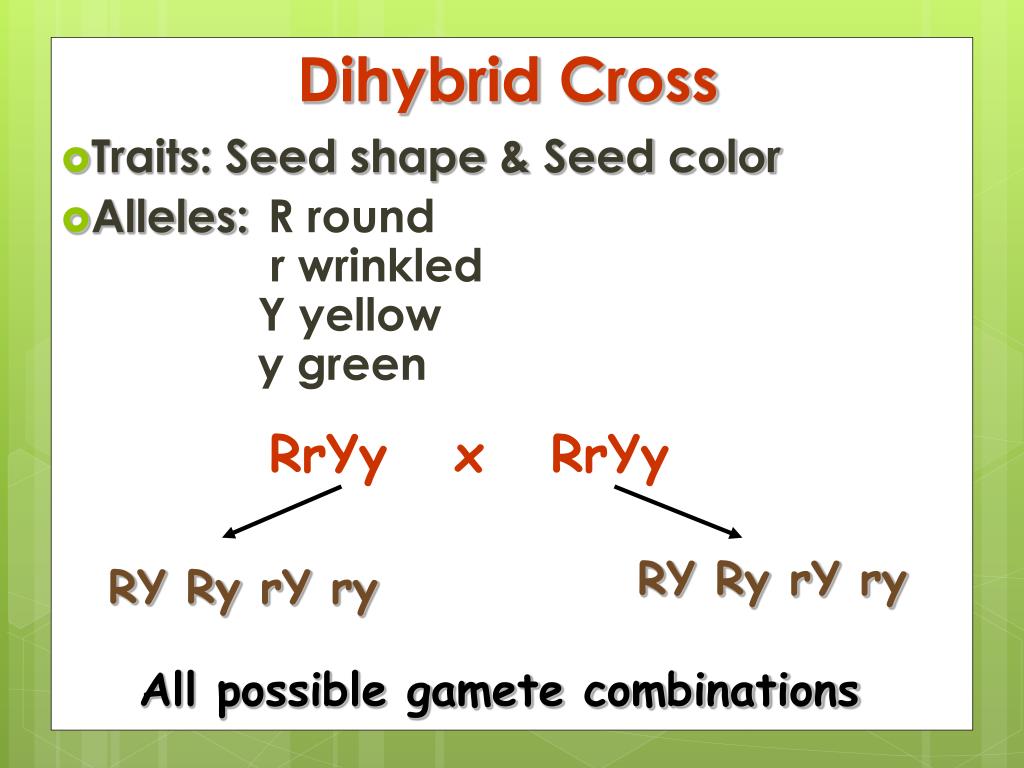 Dihybrid Cross

Traits: Seed shape & Seed color

Alleles: R round
r wrinkled
Y yellow
y green

RrYy x RrYy

RY Ry rY ry

RY Ry rY ry

All possible gamete combinations